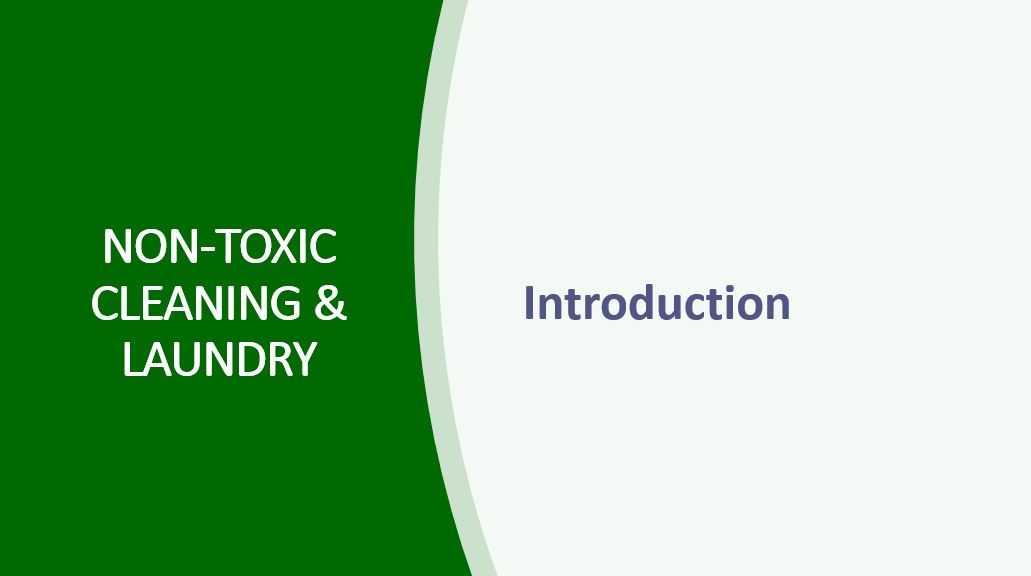 NON-TOXIC CLEANING & LAUNDRY

Introduction